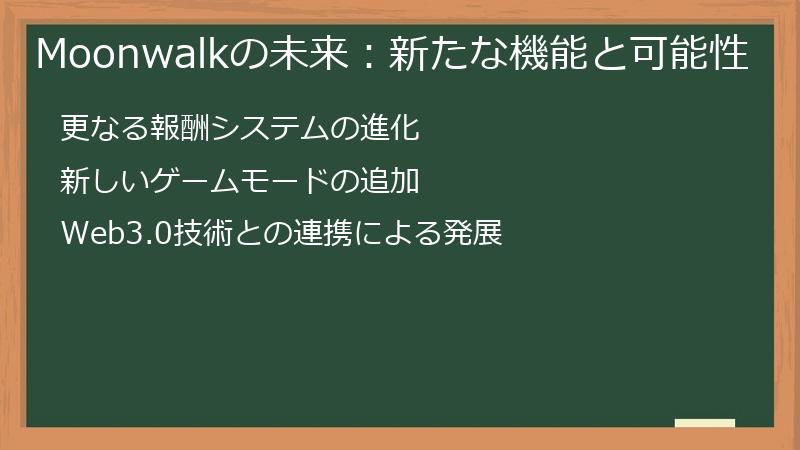 Moonwalkの未来：新たな機能と可能性

更なる報酬システムの進化

新しいゲームモードの追加

Web3.0技術との連携による発展